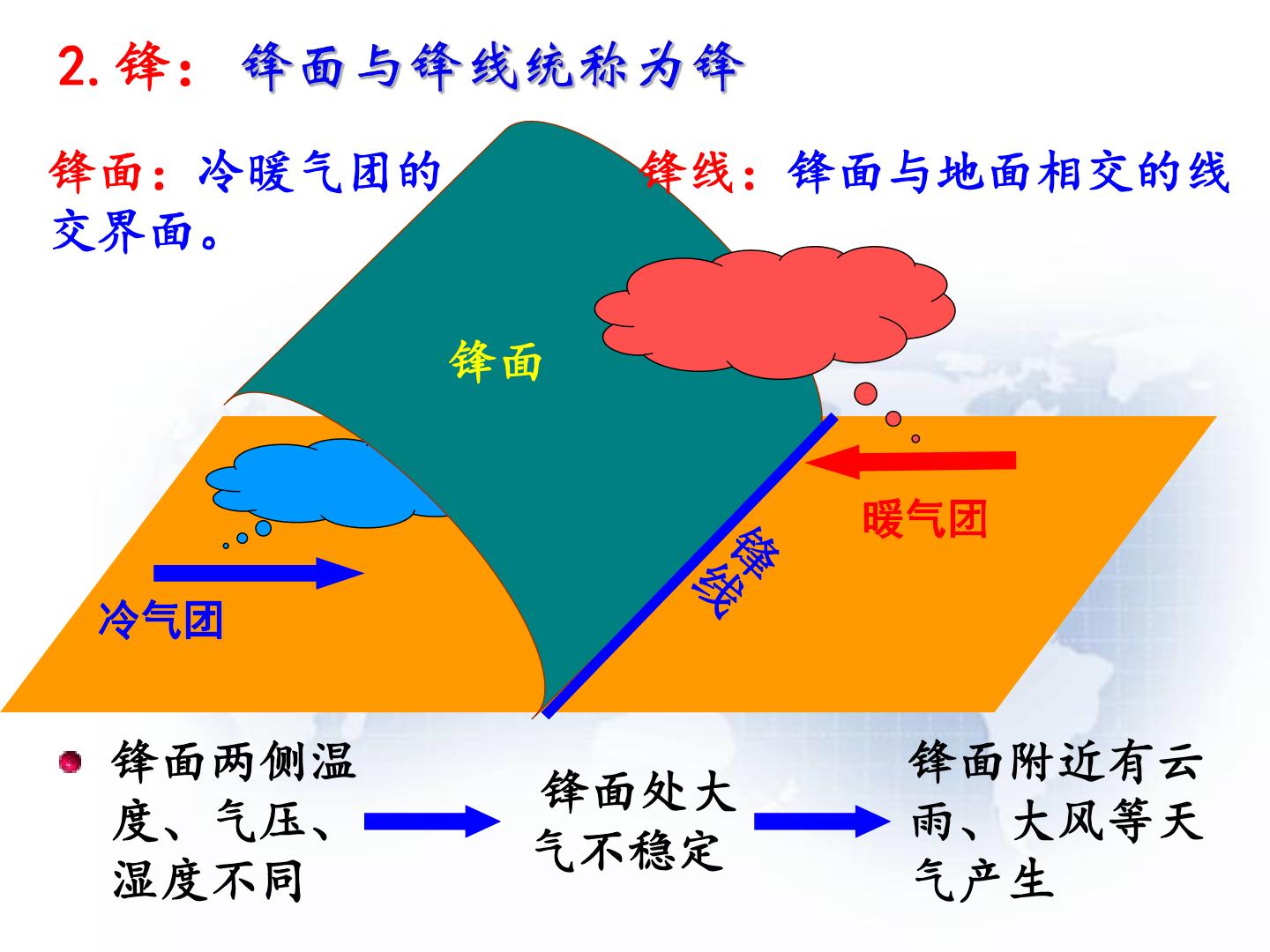 2.锋：锋面与锋线统称为锋

锋面：冷暖气团的交界面。

锋线：锋面与地面相交的线

锋面

暖气团

锋线

冷气团

• 锋面两侧温度、气压、湿度不同

锋面处大气不稳定

锋面附近有云雨、大风等天气产生